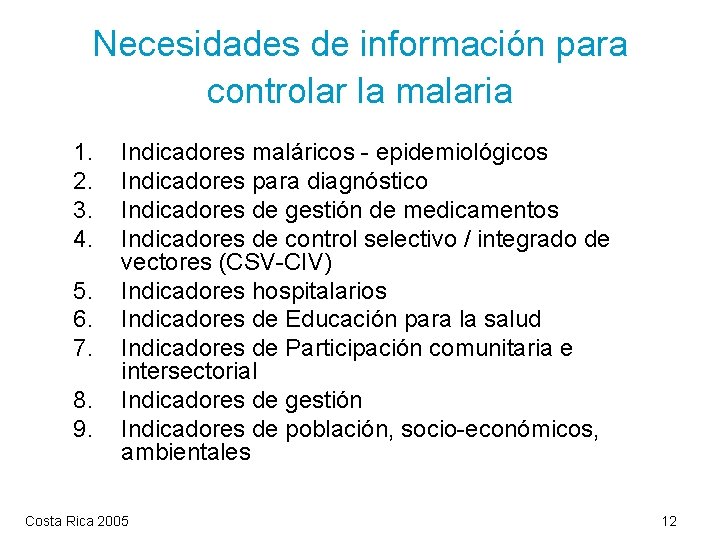 Necesidades de información para controlar la malaria

1. Indicadores maláricos - epidemiológicos
2. Indicadores para diagnóstico
3. Indicadores de gestión de medicamentos
4. Indicadores de control selectivo / integrado de vectores (CSV-CIV)
5. Indicadores hospitalarios
6. Indicadores de Educación para la salud
7. Indicadores de Participación comunitaria e intersectorial
8. Indicadores de gestión
9. Indicadores de población, socio-económicos, ambientales

Costa Rica 2005

12